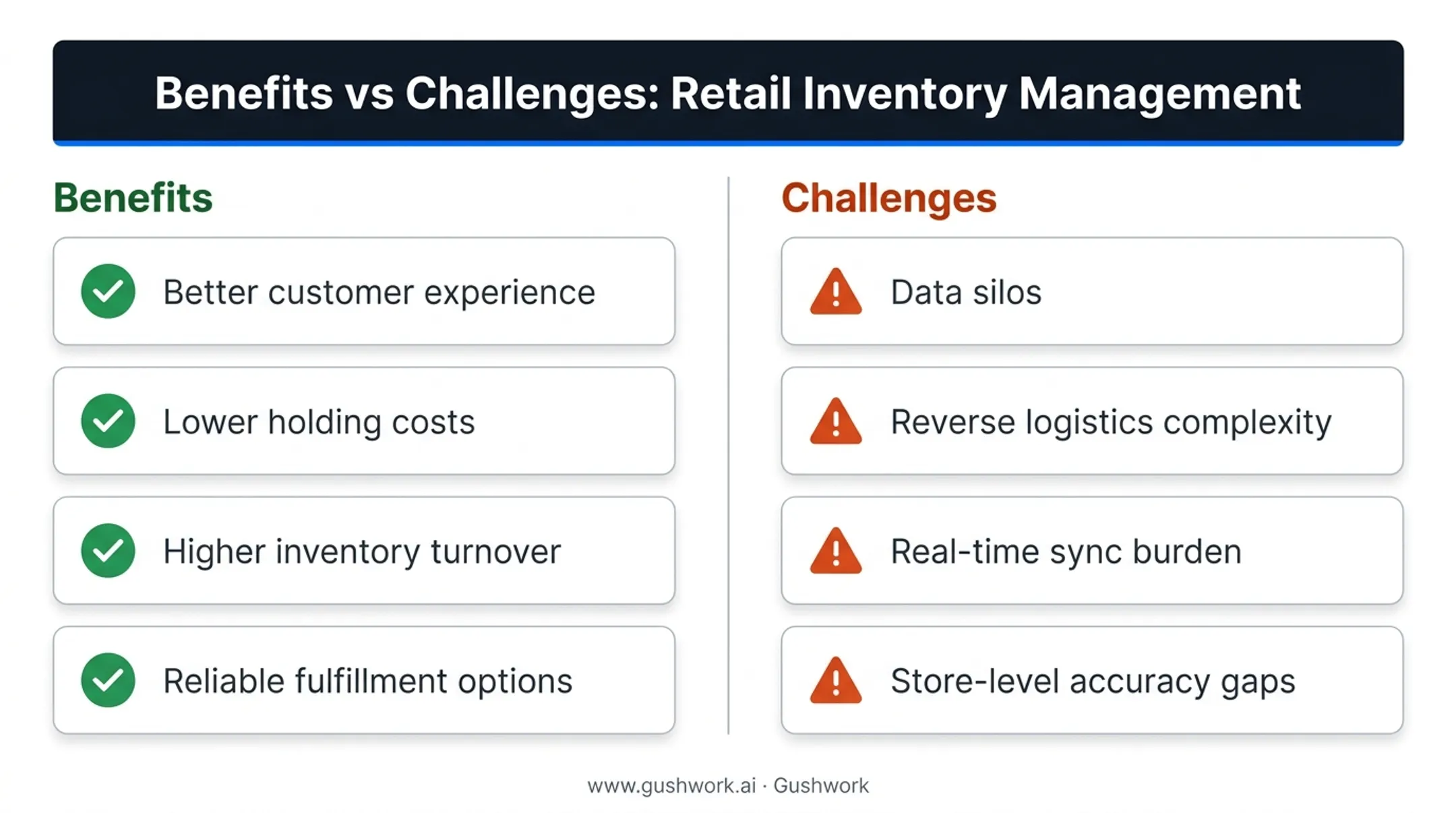 Benefits vs Challenges: Retail Inventory Management

Benefits

Better customer experience

Lower holding costs

Higher inventory turnover

Reliable fulfillment options

Challenges

Data silos

Reverse logistics complexity

Real-time sync burden

Store-level accuracy gaps

www.gushwork.ai · Gushwork